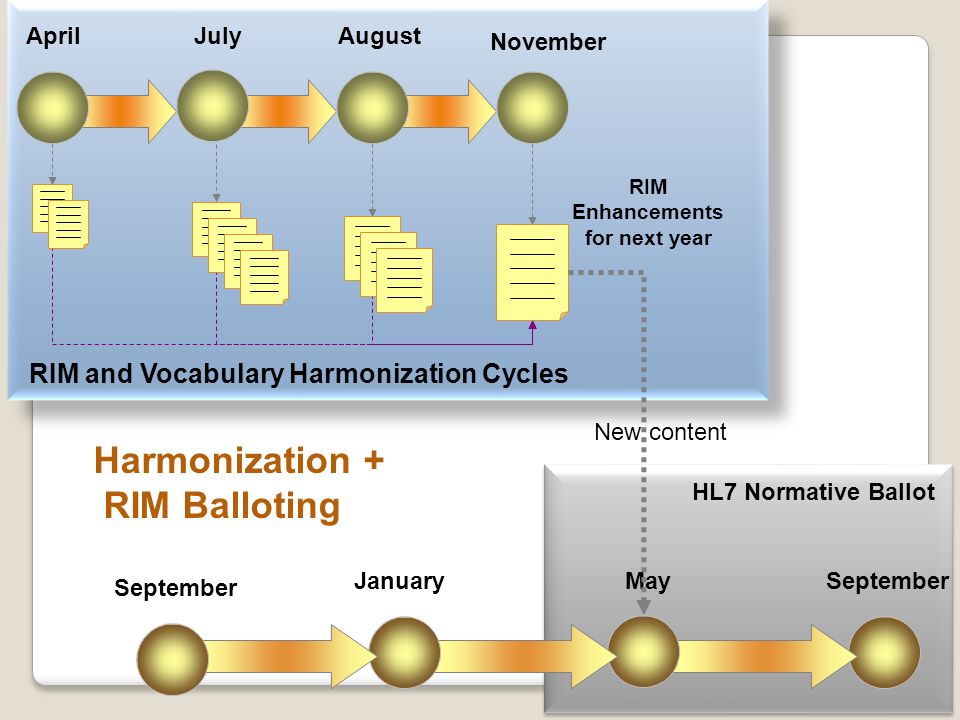 April July August November

RIM Enhancements for next year

RIM and Vocabulary Harmonization Cycles

New content

Harmonization + RIM Balloting

HL7 Normative Ballot

September January May September